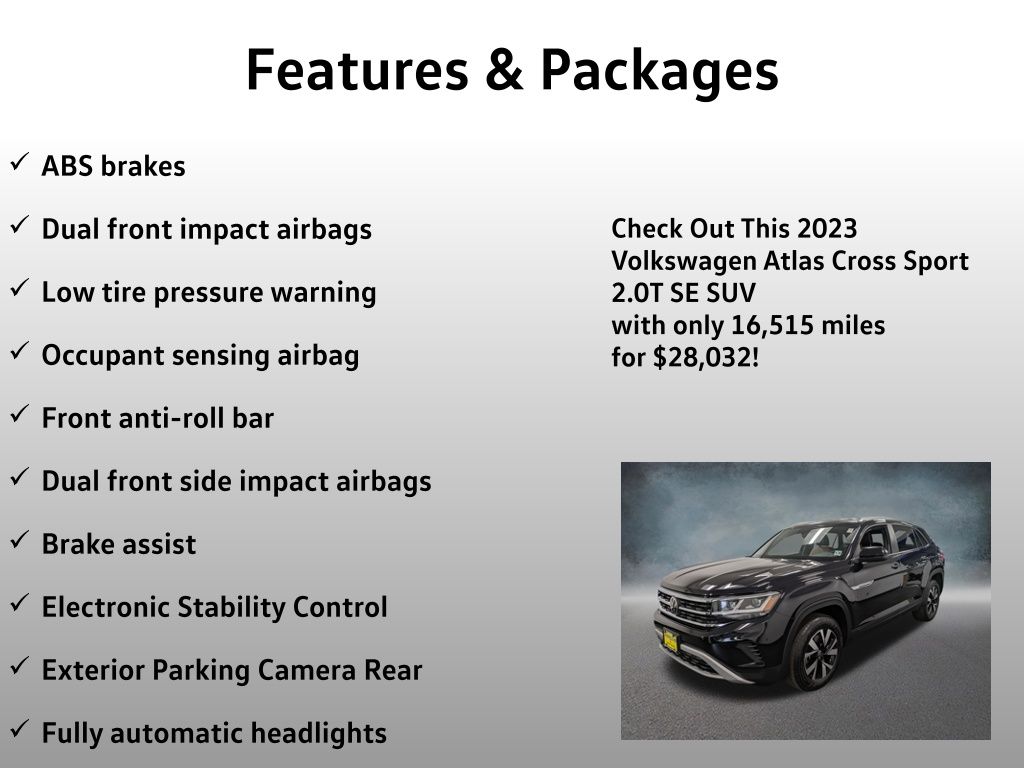 Features & Packages

✓ ABS brakes

✓ Dual front impact airbags

✓ Low tire pressure warning

✓ Occupant sensing airbag

✓ Front anti-roll bar

✓ Dual front side impact airbags

✓ Brake assist

✓ Electronic Stability Control

✓ Exterior Parking Camera Rear

✓ Fully automatic headlights

Check Out This 2023 Volkswagen Atlas Cross Sport 2.0T SE SUV with only 16,515 miles for $28,032!